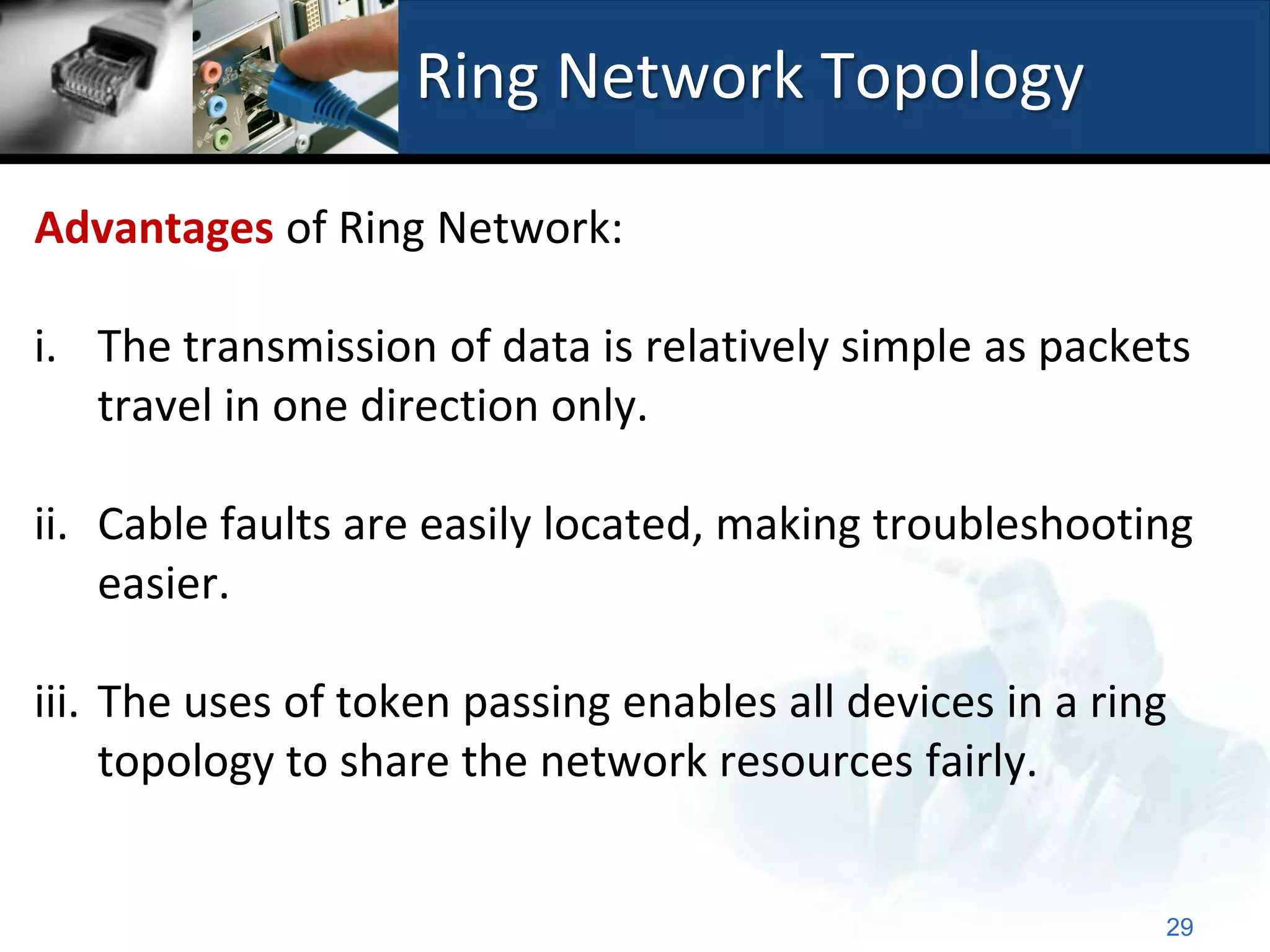 Ring Network Topology

Advantages of Ring Network:

i. The transmission of data is relatively simple as packets travel in one direction only.

ii. Cable faults are easily located, making troubleshooting easier.

iii. The uses of token passing enables all devices in a ring topology to share the network resources fairly.

29